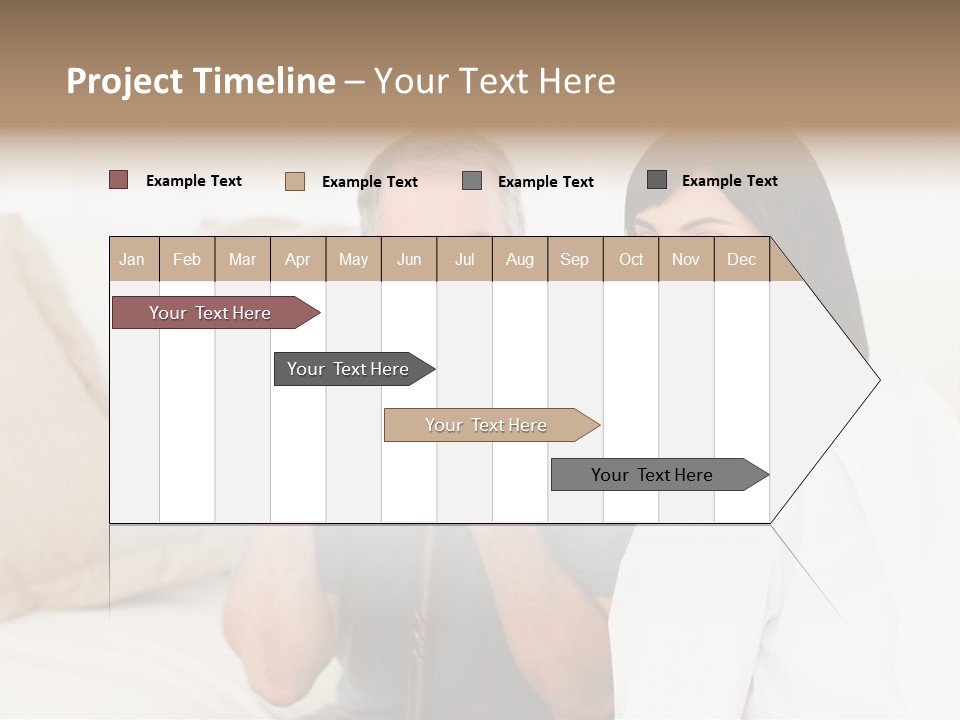 Project Timeline – Your Text Here

Example Text Example Text Example Text Example Text

| Jan | Feb | Mar | Apr | May | Jun | Jul | Aug | Sep | Oct | Nov | Dec |
|---|---|---|---|---|---|---|---|---|---|---|---|

Your Text Here

Your Text Here

Your Text Here

Your Text Here